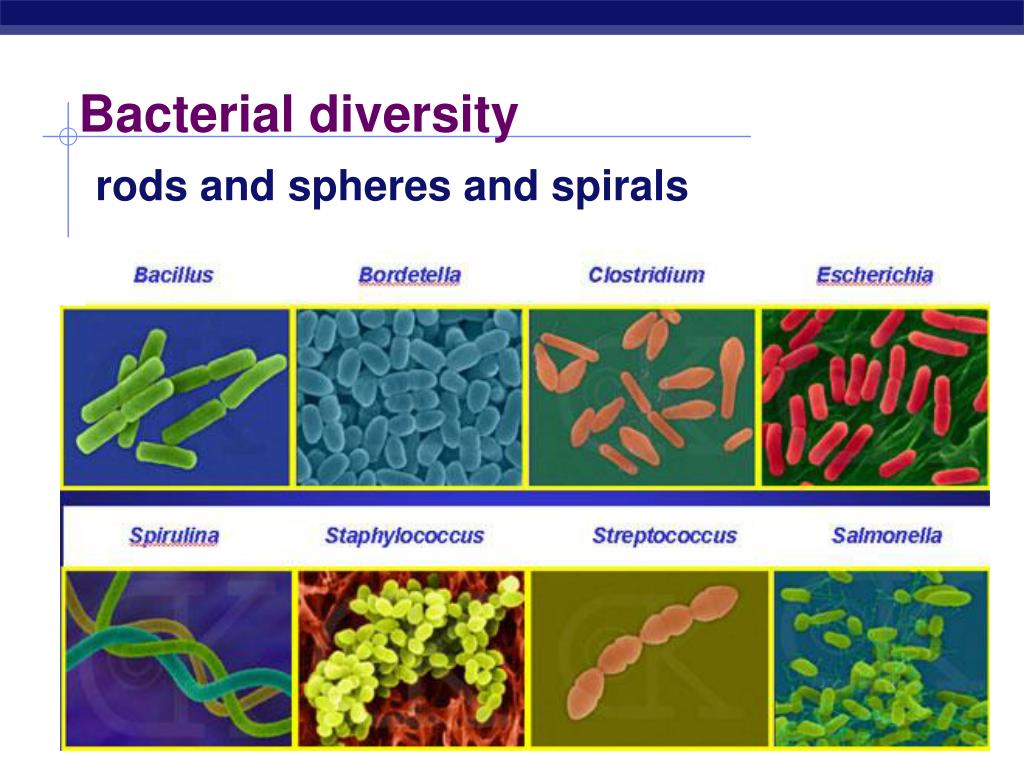 Bacterial diversity

rods and spheres and spirals

Bacillus

Bordetella

Clostridium

Escherichia

Spirulina

Staphylococcus

Streptococcus

Salmonella